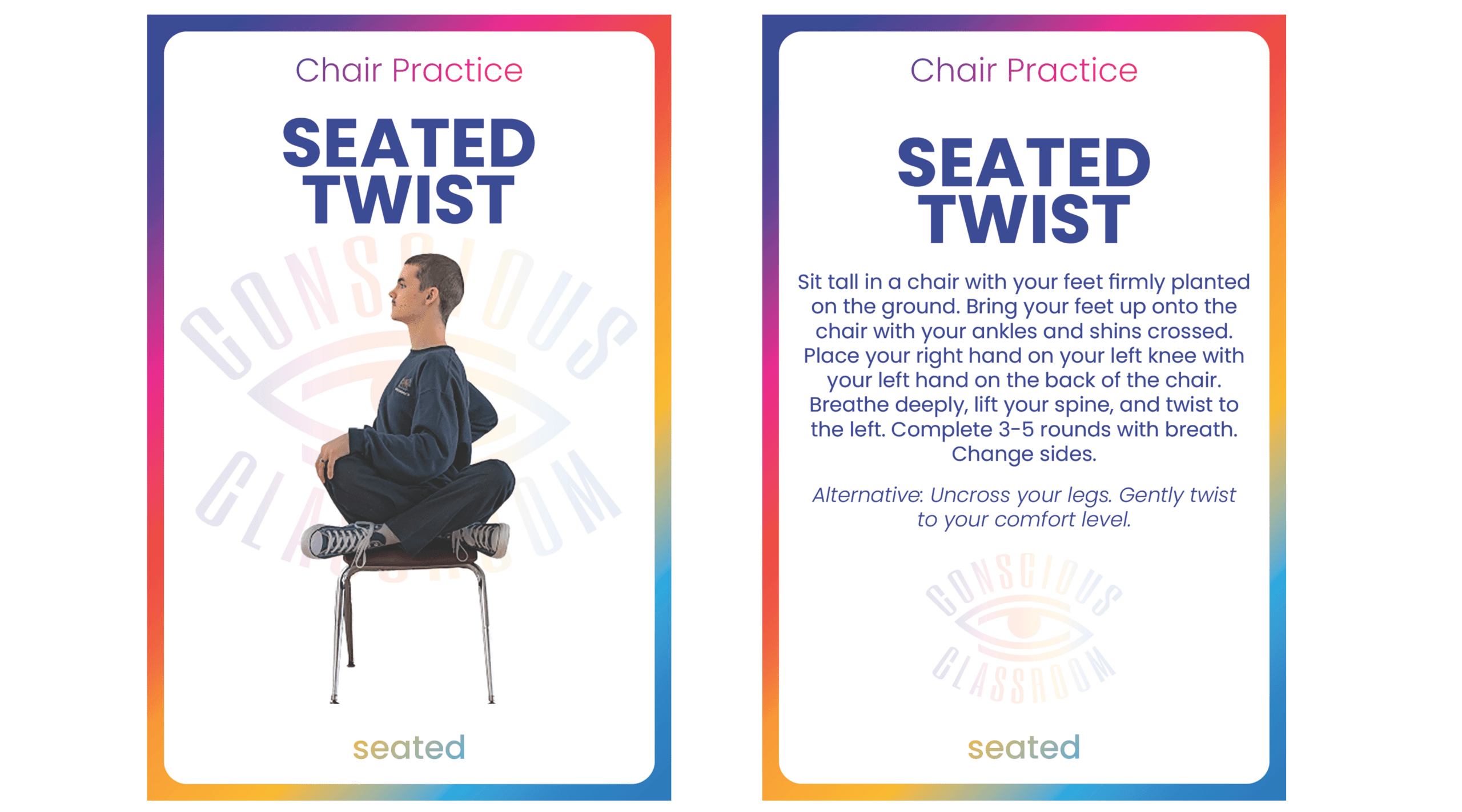 Chair Practice

SEATED TWIST

CONSCIOUS CLASSROOM

seated

Chair Practice

SEATED TWIST

Sit tall in a chair with your feet firmly planted on the ground. Bring your feet up onto the chair with your ankles and shins crossed. Place your right hand on your left knee with your left hand on the back of the chair. Breathe deeply, lift your spine, and twist to the left. Complete 3-5 rounds with breath. Change sides.

Alternative: Uncross your legs. Gently twist to your comfort level.

CONSCIOUS CLASSROOM

seated